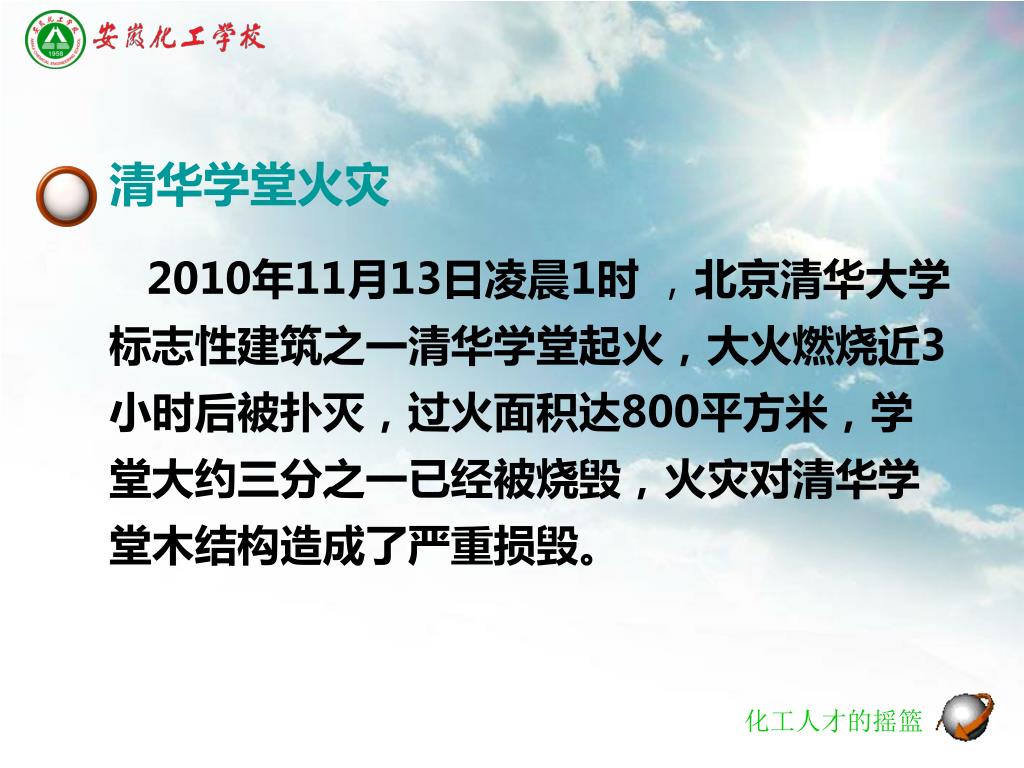 安徽化工学校

清华学堂火灾

2010年11月13日凌晨1时 ，北京清华大学标志性建筑之一清华学堂起火，大火燃烧近3小时后被扑灭，过火面积达800平方米，学堂大约三分之一已经被烧毁，火灾对清华学堂木结构造成了严重损毁。

化工人才的摇篮